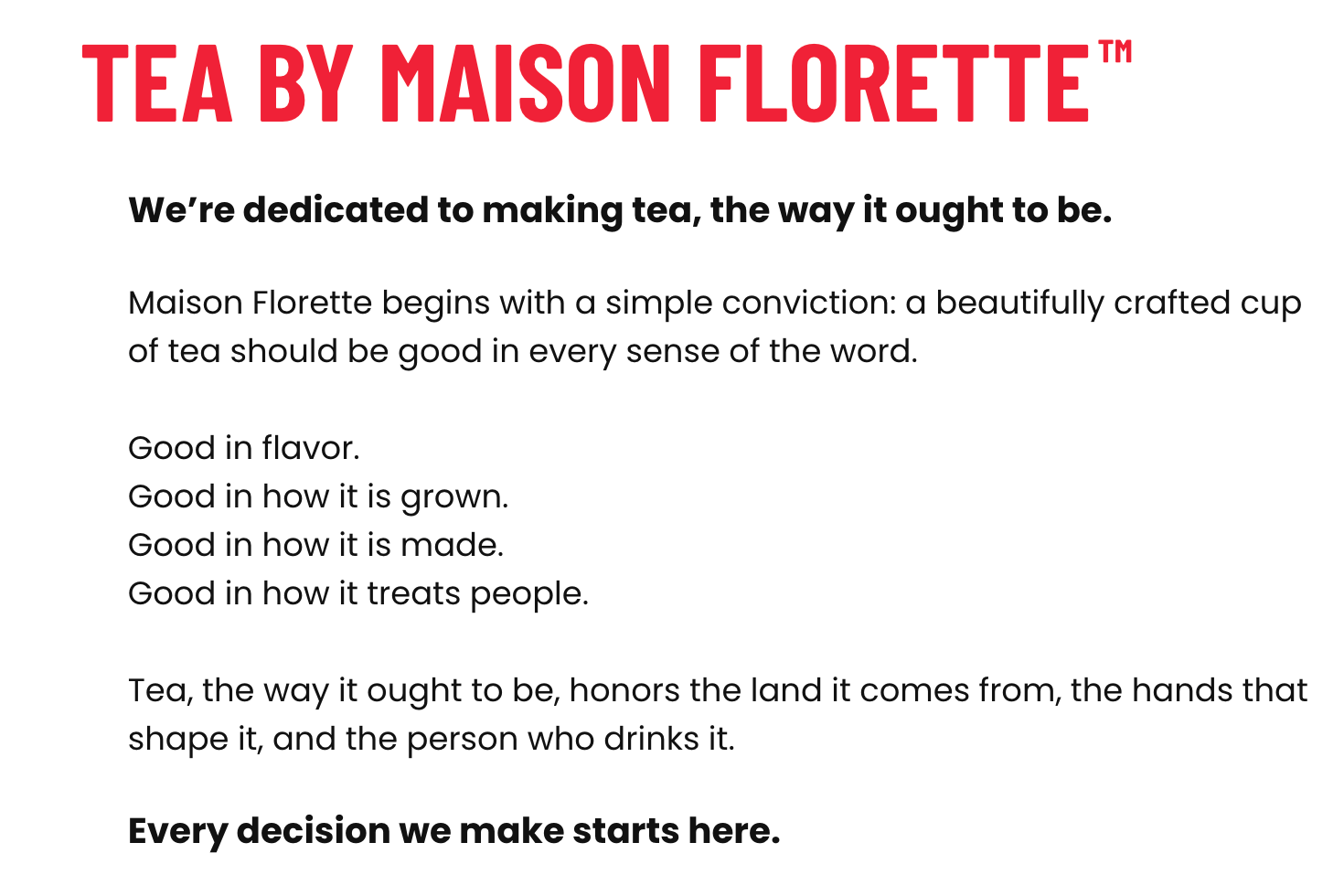 TEA BY MAISON FLORETTE™

We're dedicated to making tea, the way it ought to be.

Maison Florette begins with a simple conviction: a beautifully crafted cup of tea should be good in every sense of the word.

Good in flavor.
Good in how it is grown.
Good in how it is made.
Good in how it treats people.

Tea, the way it ought to be, honors the land it comes from, the hands that shape it, and the person who drinks it.

Every decision we make starts here.